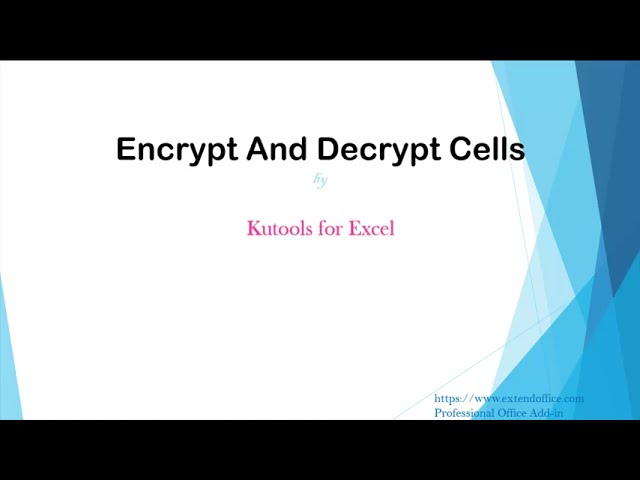 Encrypt And Decrypt Cells

by

Kutools for Excel

https://www.extendoffice.com
Professional Office Add-in